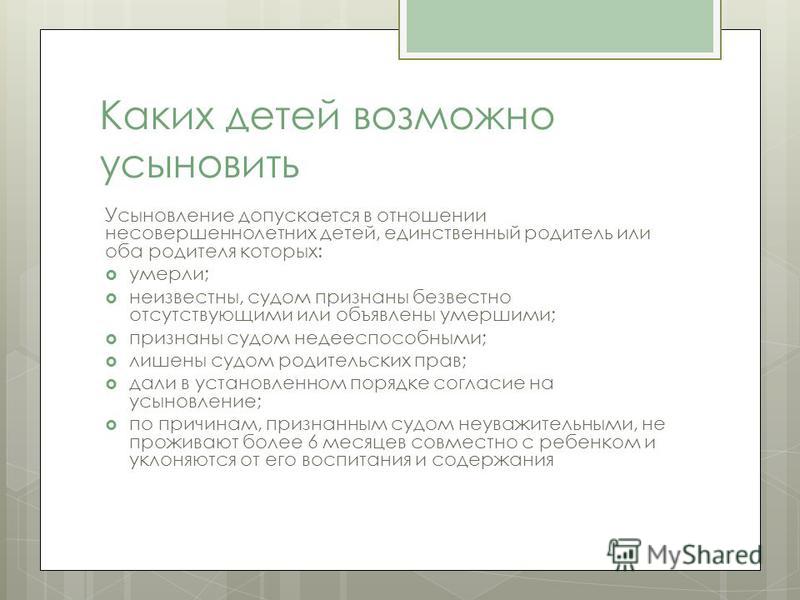 Каких детей возможно усыновить

Усыновление допускается в отношении несовершеннолетних детей, единственный родитель или оба родителя которых:

умерли;

неизвестны, судом признаны безвестно отсутствующими или объявлены умершими;

признаны судом недееспособными;

лишены судом родительских прав;

дали в установленном порядке согласие на усыновление;

по причинам, признанным судом неуважительными, не проживают более 6 месяцев совместно с ребенком и уклоняются от его воспитания и содержания

MyShared